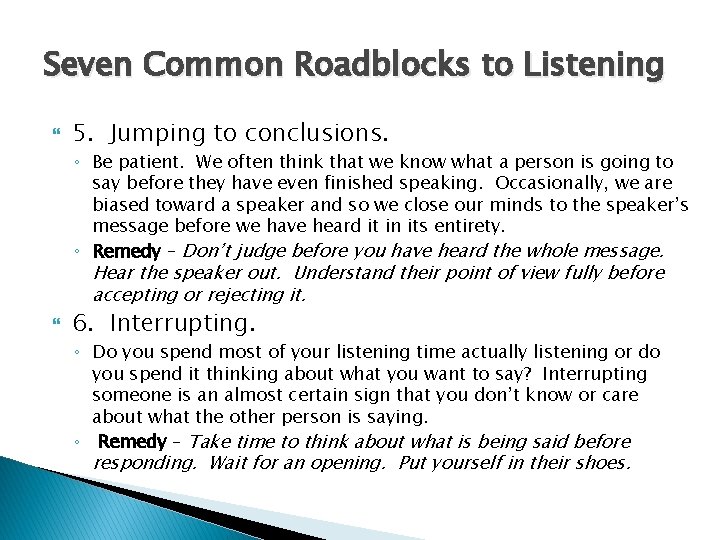 Seven Common Roadblocks to Listening

5. Jumping to conclusions.

◦ Be patient. We often think that we know what a person is going to say before they have even finished speaking. Occasionally, we are biased toward a speaker and so we close our minds to the speaker's message before we have heard it in its entirety.

◦ Remedy – Don't judge before you have heard the whole message. Hear the speaker out. Understand their point of view fully before accepting or rejecting it.

6. Interrupting.

◦ Do you spend most of your listening time actually listening or do you spend it thinking about what you want to say? Interrupting someone is an almost certain sign that you don't know or care about what the other person is saying.

◦ Remedy – Take time to think about what is being said before responding. Wait for an opening. Put yourself in their shoes.